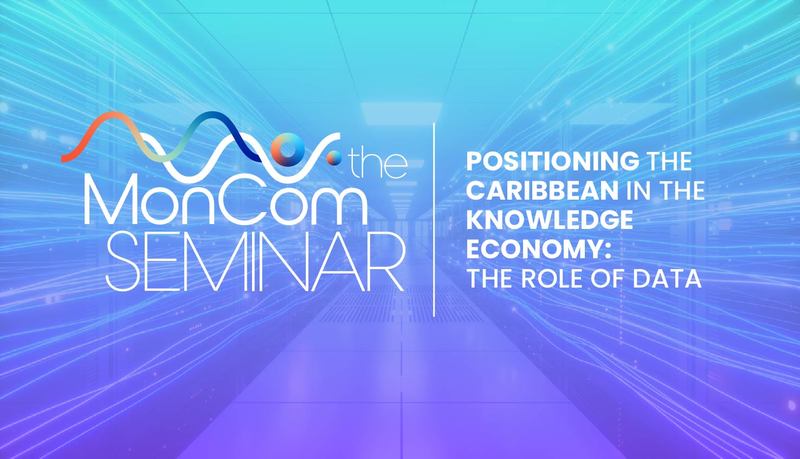 the
MonCom
SEMINAR

POSITIONING THE CARIBBEAN IN THE KNOWLEDGE ECONOMY: THE ROLE OF DATA